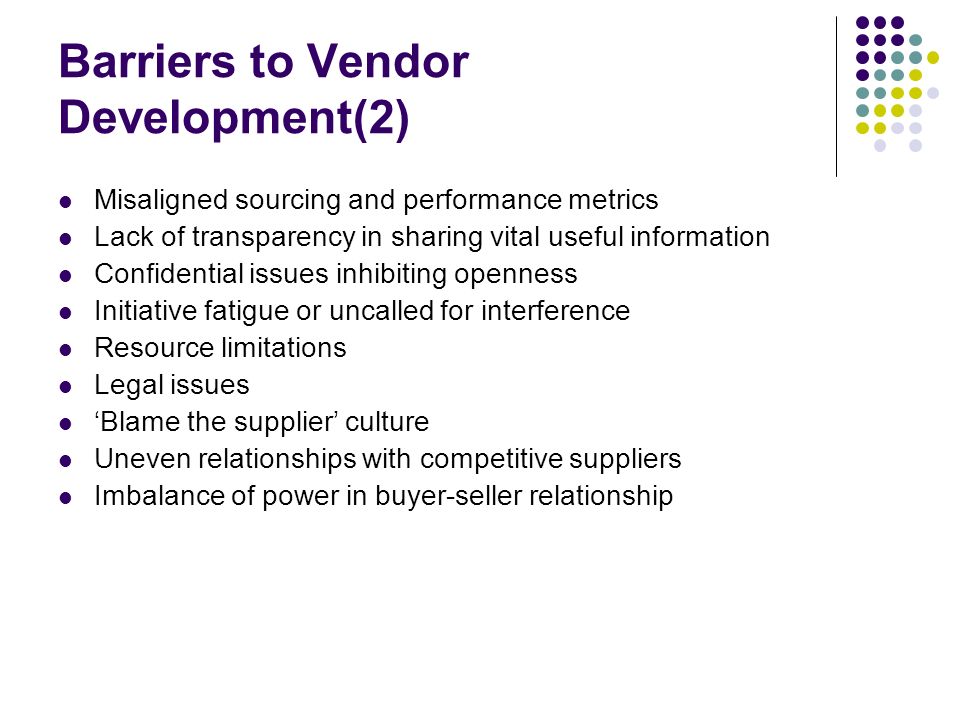 Barriers to Vendor Development(2)

- Misaligned sourcing and performance metrics
- Lack of transparency in sharing vital useful information
- Confidential issues inhibiting openness
- Initiative fatigue or uncalled for interference
- Resource limitations
- Legal issues
- ‘Blame the supplier’ culture
- Uneven relationships with competitive suppliers
- Imbalance of power in buyer-seller relationship